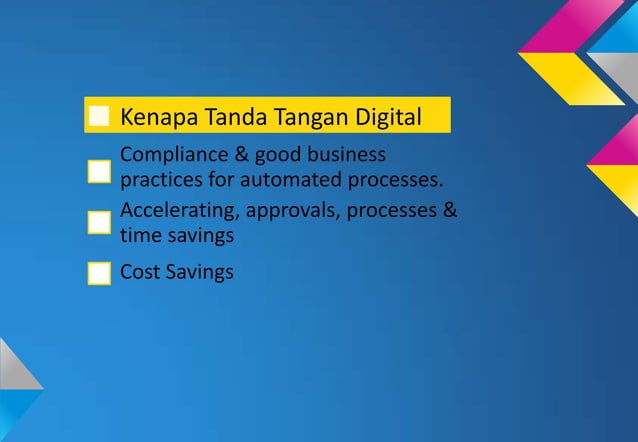 Kenapa Tanda Tangan Digital

Compliance & good business practices for automated processes.

Accelerating, approvals, processes & time savings

Cost Savings